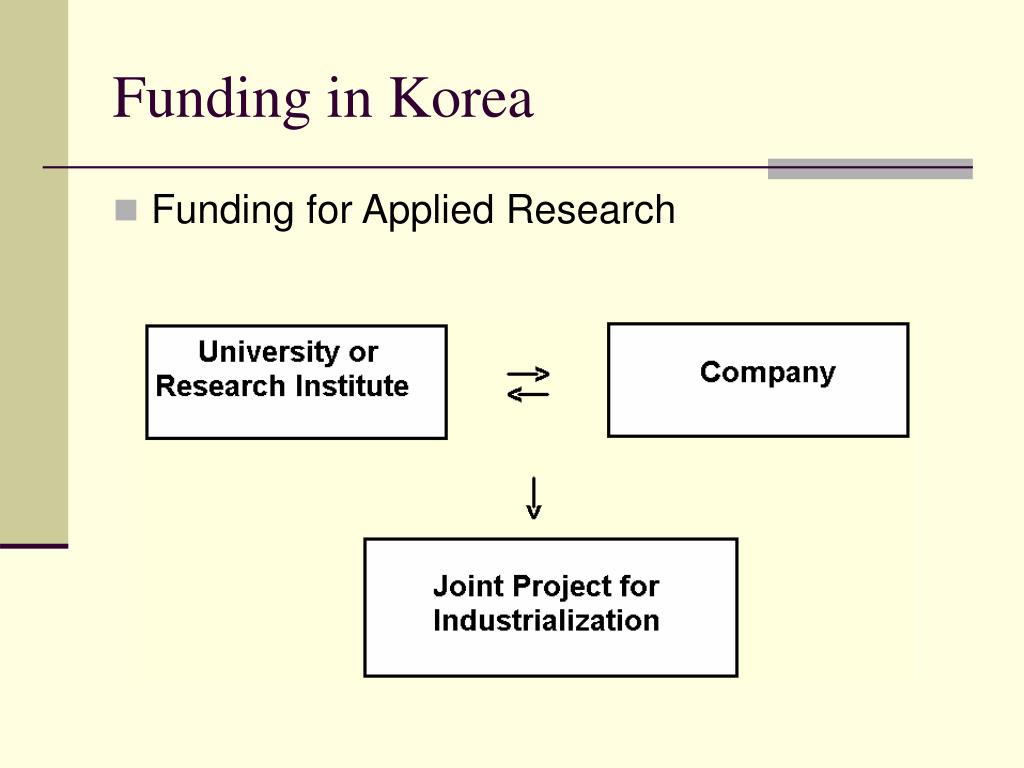 Funding in Korea

Funding for Applied Research

University or Research Institute

Company

Joint Project for Industrialization